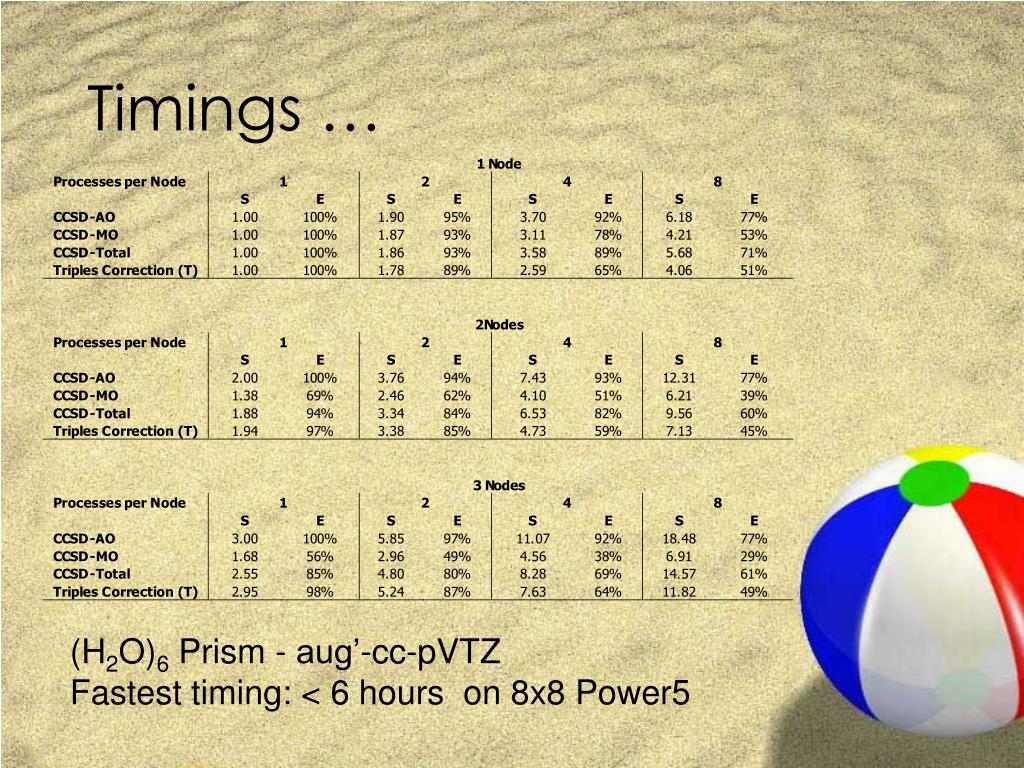 Timings …

1 Node

| Processes per Node | 1 | | 2 | | 4 | | 8 | |
|---|---|---|---|---|---|---|---|---|
| | S | E | S | E | S | E | S | E |
| CCSD-AO | 1.00 | 100% | 1.90 | 95% | 3.70 | 92% | 6.18 | 77% |
| CCSD-MO | 1.00 | 100% | 1.87 | 93% | 3.11 | 78% | 4.21 | 53% |
| CCSD-Total | 1.00 | 100% | 1.86 | 93% | 3.58 | 89% | 5.68 | 71% |
| Triples Correction (T) | 1.00 | 100% | 1.78 | 89% | 2.59 | 65% | 4.06 | 51% |

2Nodes

| Processes per Node | 1 | | 2 | | 4 | | 8 | |
|---|---|---|---|---|---|---|---|---|
| | S | E | S | E | S | E | S | E |
| CCSD-AO | 2.00 | 100% | 3.76 | 94% | 7.43 | 93% | 12.31 | 77% |
| CCSD-MO | 1.38 | 69% | 2.46 | 62% | 4.10 | 51% | 6.21 | 39% |
| CCSD-Total | 1.88 | 94% | 3.34 | 84% | 6.53 | 82% | 9.56 | 60% |
| Triples Correction (T) | 1.94 | 97% | 3.38 | 85% | 4.73 | 59% | 7.13 | 45% |

3 Nodes

| Processes per Node | 1 | | 2 | | 4 | | 8 | |
|---|---|---|---|---|---|---|---|---|
| | S | E | S | E | S | E | S | E |
| CCSD-AO | 3.00 | 100% | 5.85 | 97% | 11.07 | 92% | 18.48 | 77% |
| CCSD-MO | 1.68 | 56% | 2.96 | 49% | 4.56 | 38% | 6.91 | 29% |
| CCSD-Total | 2.55 | 85% | 4.80 | 80% | 8.28 | 69% | 14.57 | 61% |
| Triples Correction (T) | 2.95 | 98% | 5.24 | 87% | 7.63 | 64% | 11.82 | 49% |

$(H_2O)_6$ Prism - aug’-cc-pVTZ
Fastest timing: < 6 hours on 8x8 Power5